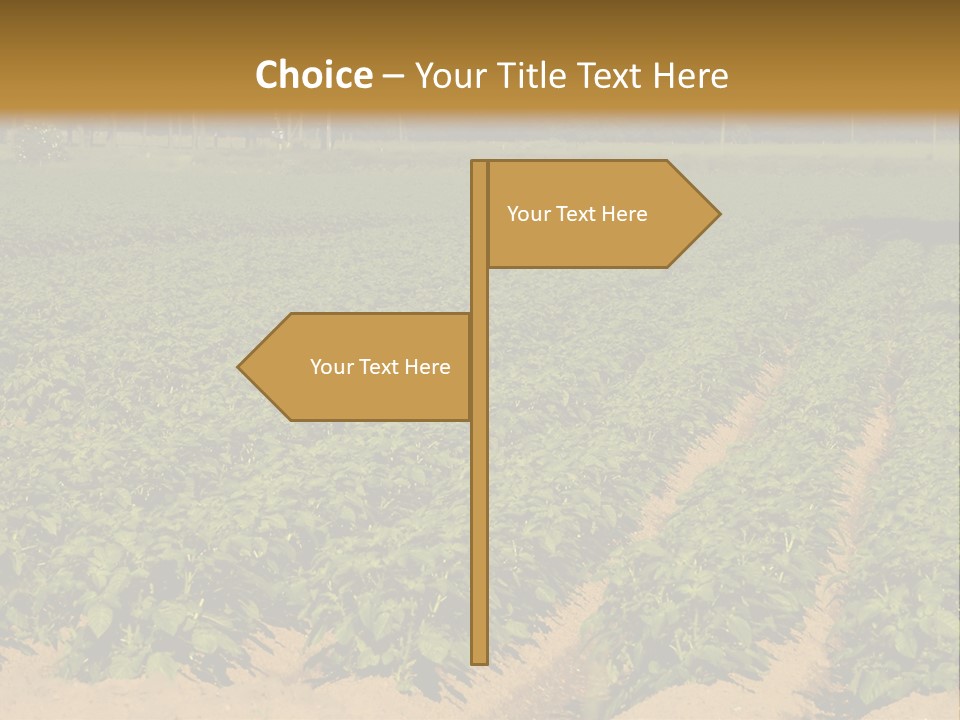 Choice – Your Title Text Here

Your Text Here

Your Text Here